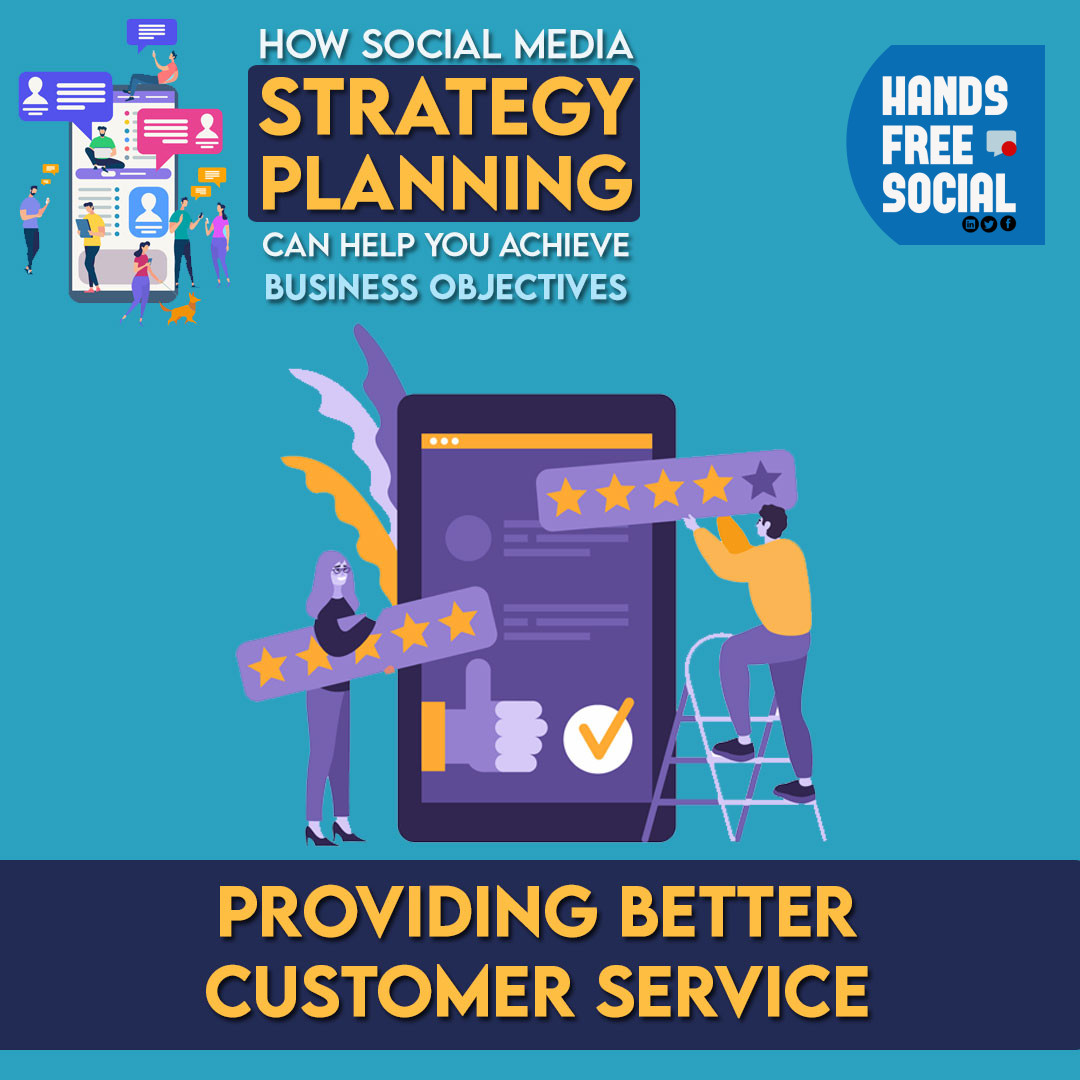 HOW SOCIAL MEDIA
STRATEGY PLANNING
CAN HELP YOU ACHIEVE
BUSINESS OBJECTIVES

HANDS FREE SOCIAL

PROVIDING BETTER CUSTOMER SERVICE